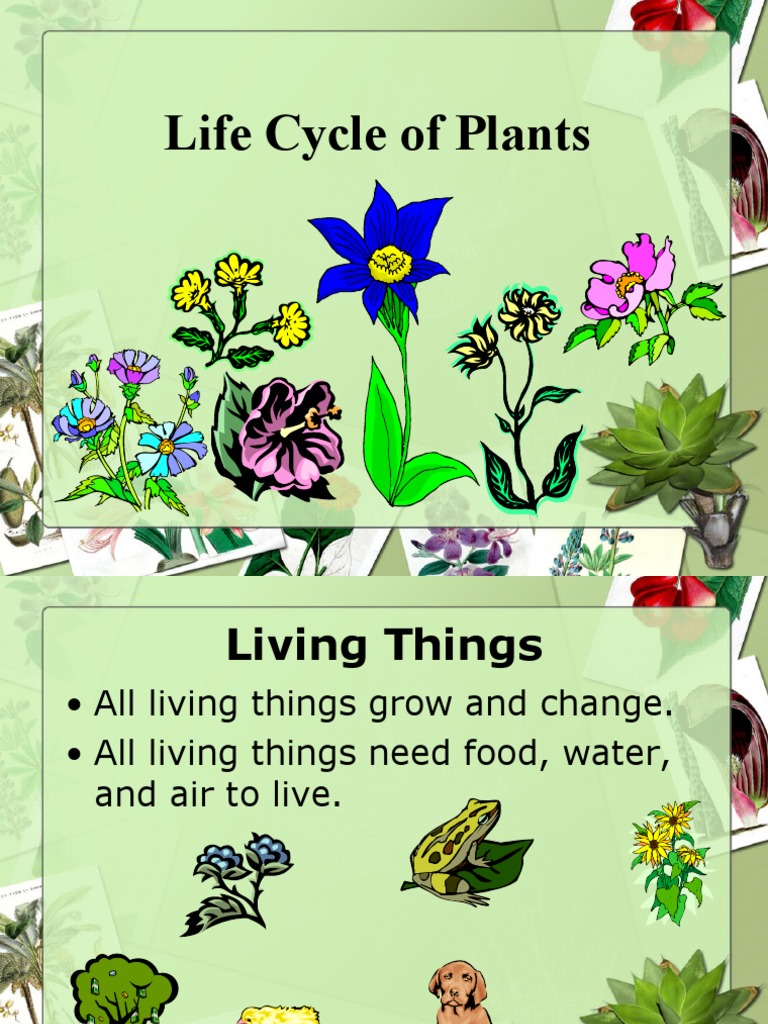 Life Cycle of Plants

Living Things

• All living things grow and change.
• All living things need food, water, and air to live.